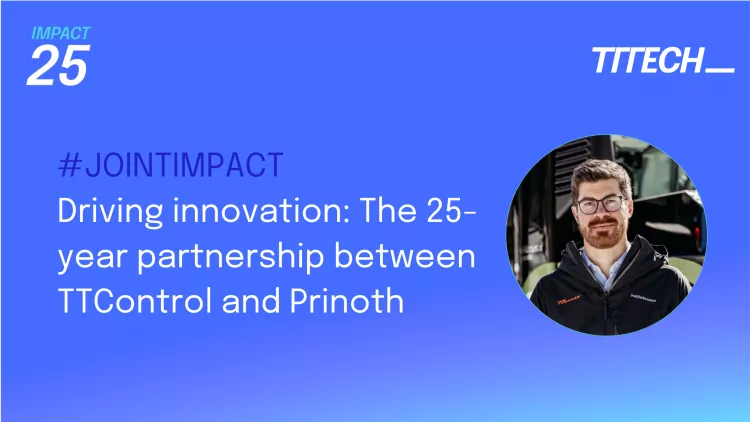 IMPACT
25

TTTECH

#JOINTIMPACT
Driving innovation: The 25-year partnership between TTControl and Prinoth